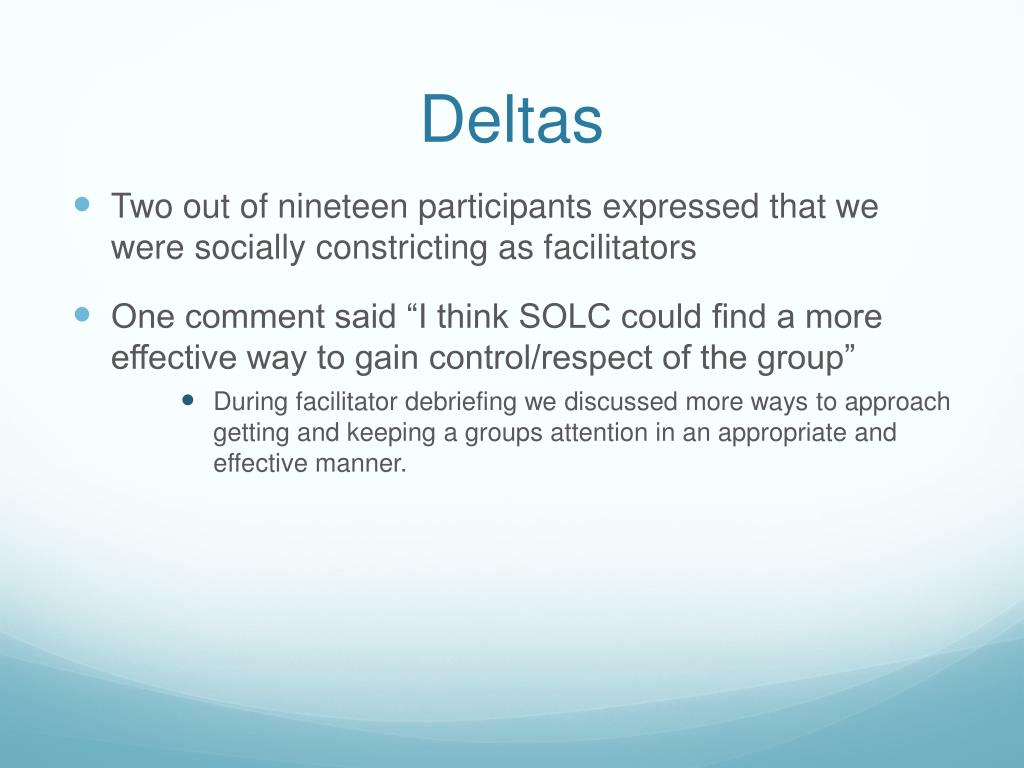 Deltas

Two out of nineteen participants expressed that we were socially constricting as facilitators

One comment said “I think SOLC could find a more effective way to gain control/respect of the group”

During facilitator debriefing we discussed more ways to approach getting and keeping a groups attention in an appropriate and effective manner.